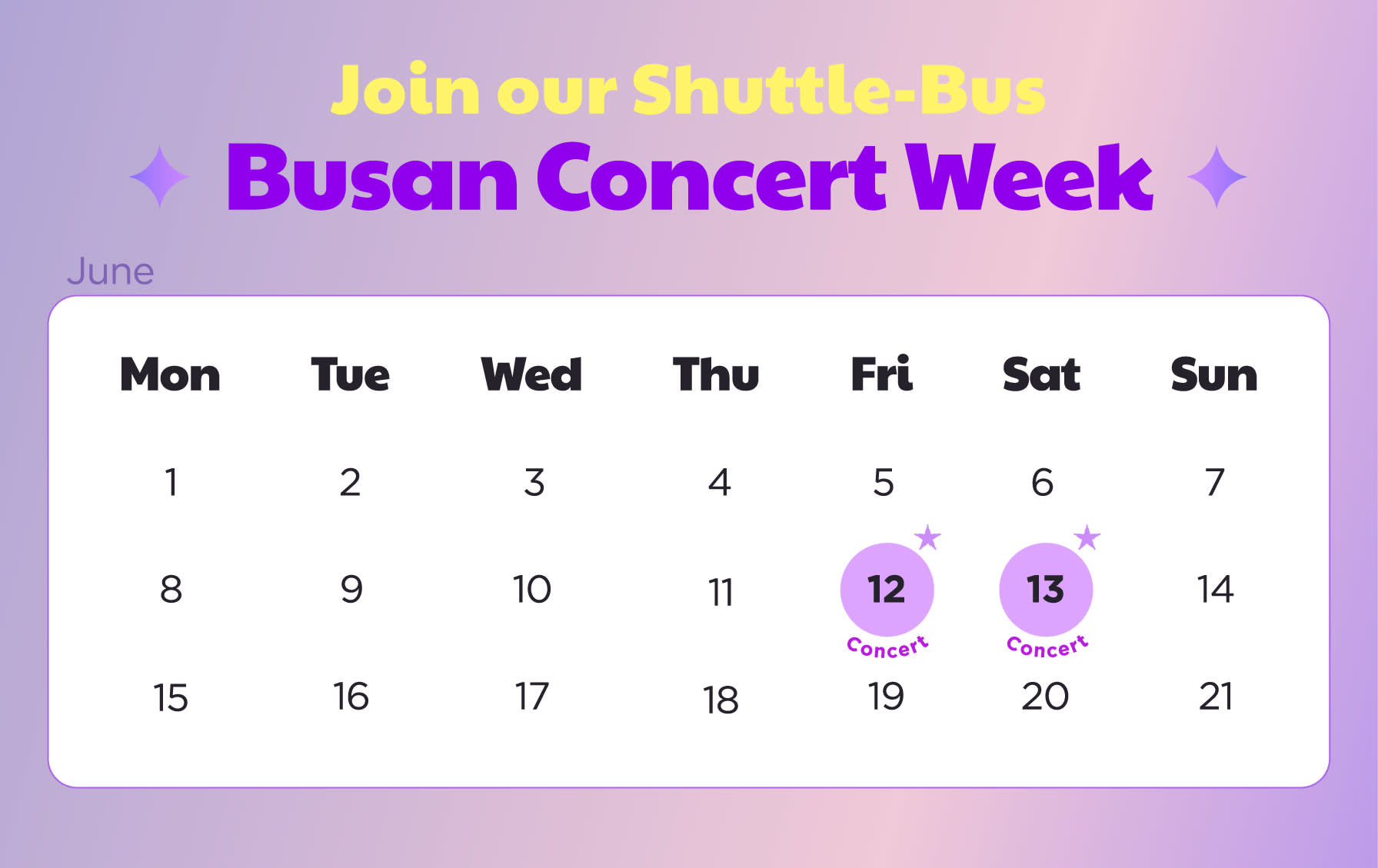 Join our Shuttle-Bus
Busan Concert Week

June

| Mon | Tue | Wed | Thu | Fri | Sat | Sun |
|---|---|---|---|---|---|---|
| 1 | 2 | 3 | 4 | 5 | 6 | 7 |
| 8 | 9 | 10 | 11 | 12 Concert | 13 Concert | 14 |
| 15 | 16 | 17 | 18 | 19 | 20 | 21 |